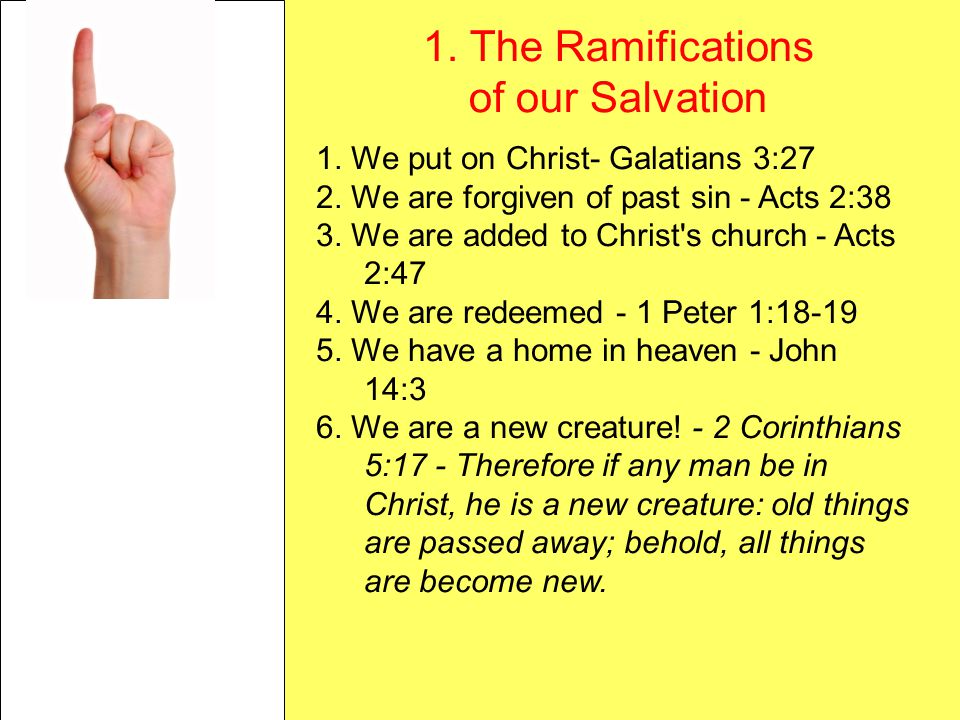 1. The Ramifications of our Salvation

1. We put on Christ- Galatians 3:27
2. We are forgiven of past sin - Acts 2:38
3. We are added to Christ's church - Acts 2:47
4. We are redeemed - 1 Peter 1:18-19
5. We have a home in heaven - John 14:3
6. We are a new creature! - 2 Corinthians 5:17 - Therefore if any man be in Christ, he is a new creature: old things are passed away; behold, all things are become new.